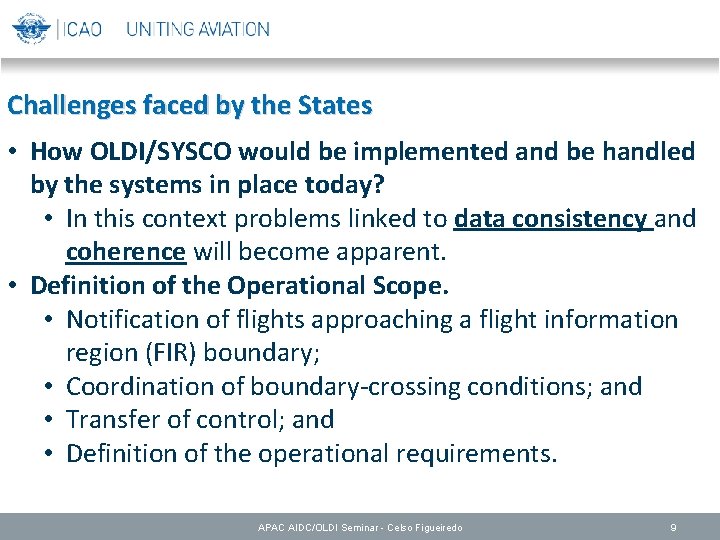 ICAO UNITING AVIATION

Challenges faced by the States

• How OLDI/SYSCO would be implemented and be handled by the systems in place today?
  • In this context problems linked to data consistency and coherence will become apparent.
• Definition of the Operational Scope.
  • Notification of flights approaching a flight information region (FIR) boundary;
  • Coordination of boundary-crossing conditions; and
  • Transfer of control; and
  • Definition of the operational requirements.

APAC AIDC/OLDI Seminar - Celso Figueiredo 9